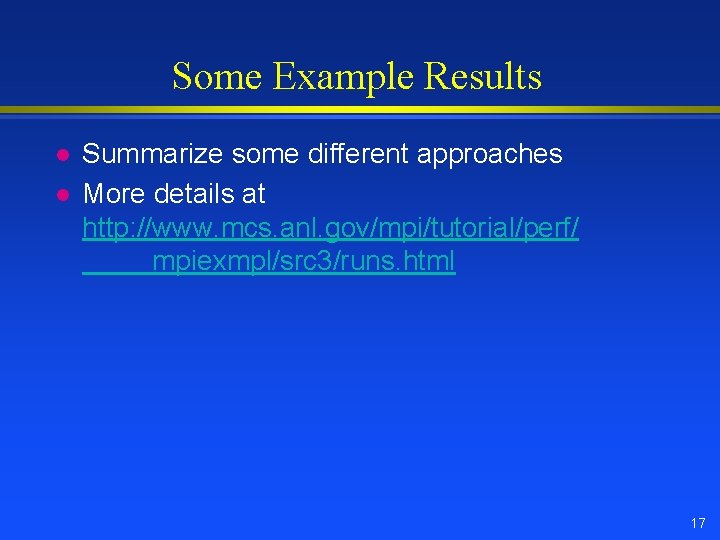 Some Example Results

- Summarize some different approaches
- More details at http://www.mcs.anl.gov/mpi/tutorial/perf/ mpiexmpl/src3/runs.html

17